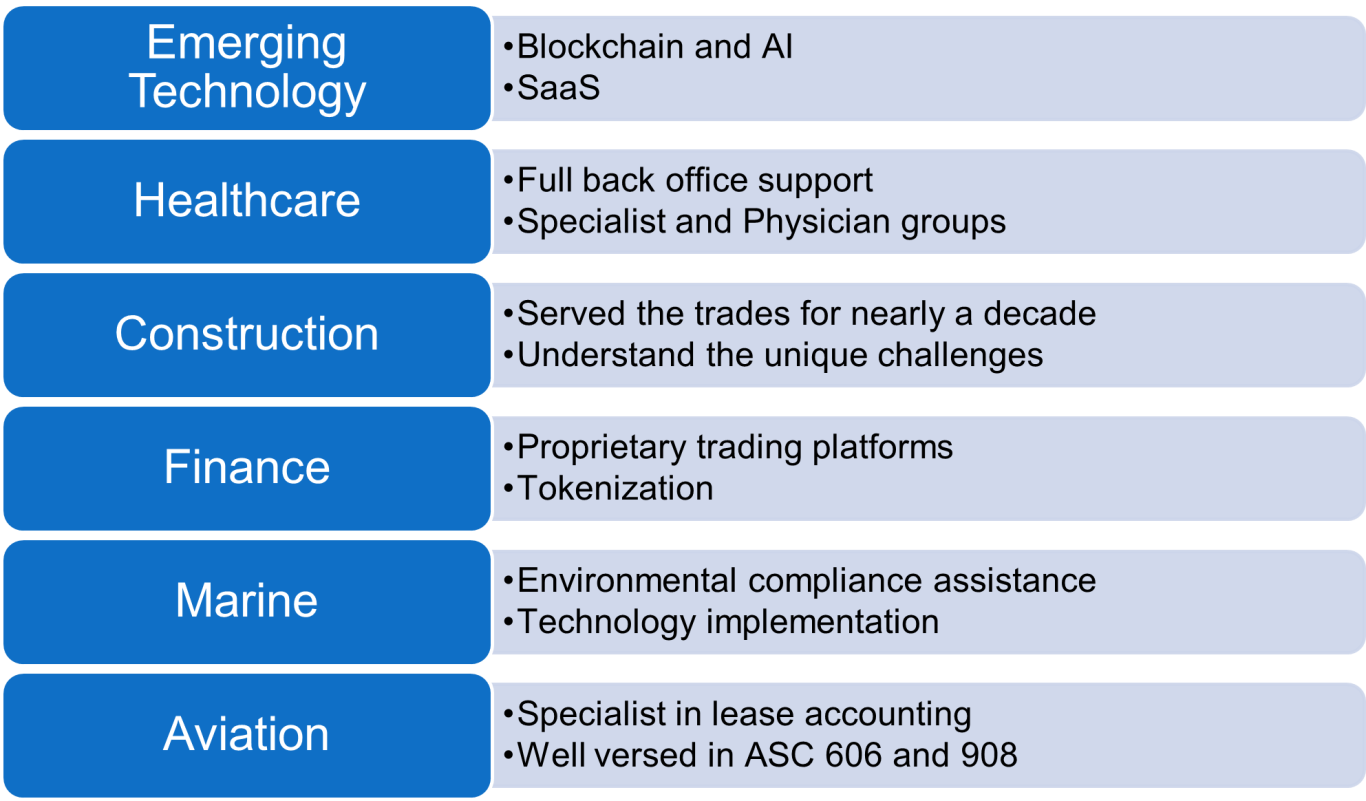 Emerging Technology

•Blockchain and AI
•SaaS

Healthcare

•Full back office support
•Specialist and Physician groups

Construction

•Served the trades for nearly a decade
•Understand the unique challenges

Finance

•Proprietary trading platforms
•Tokenization

Marine

•Environmental compliance assistance
•Technology implementation

Aviation

•Specialist in lease accounting
•Well versed in ASC 606 and 908